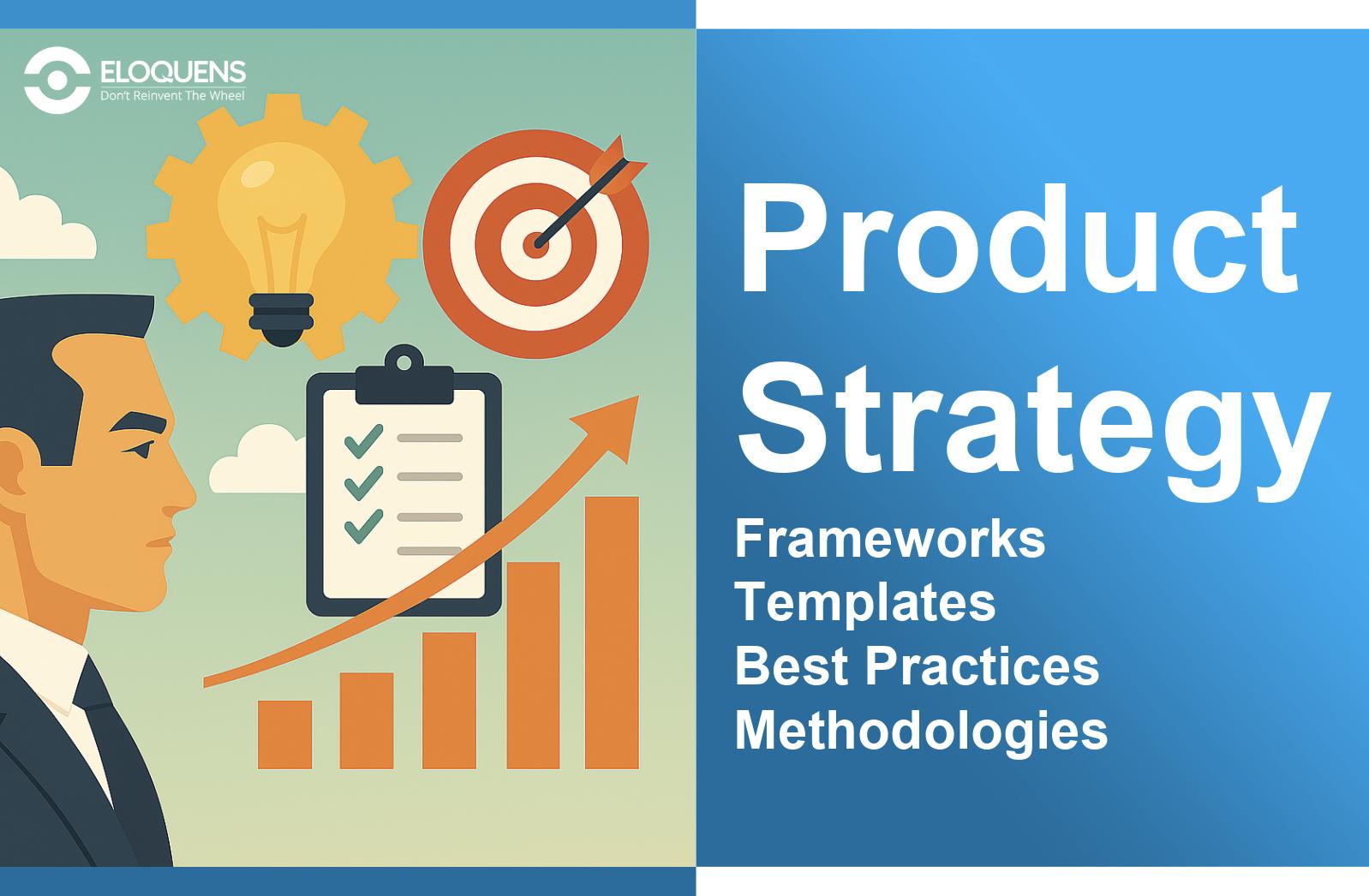 ELOQUENS
Don't Reinvent The Wheel

Product Strategy

Frameworks
Templates
Best Practices
Methodologies